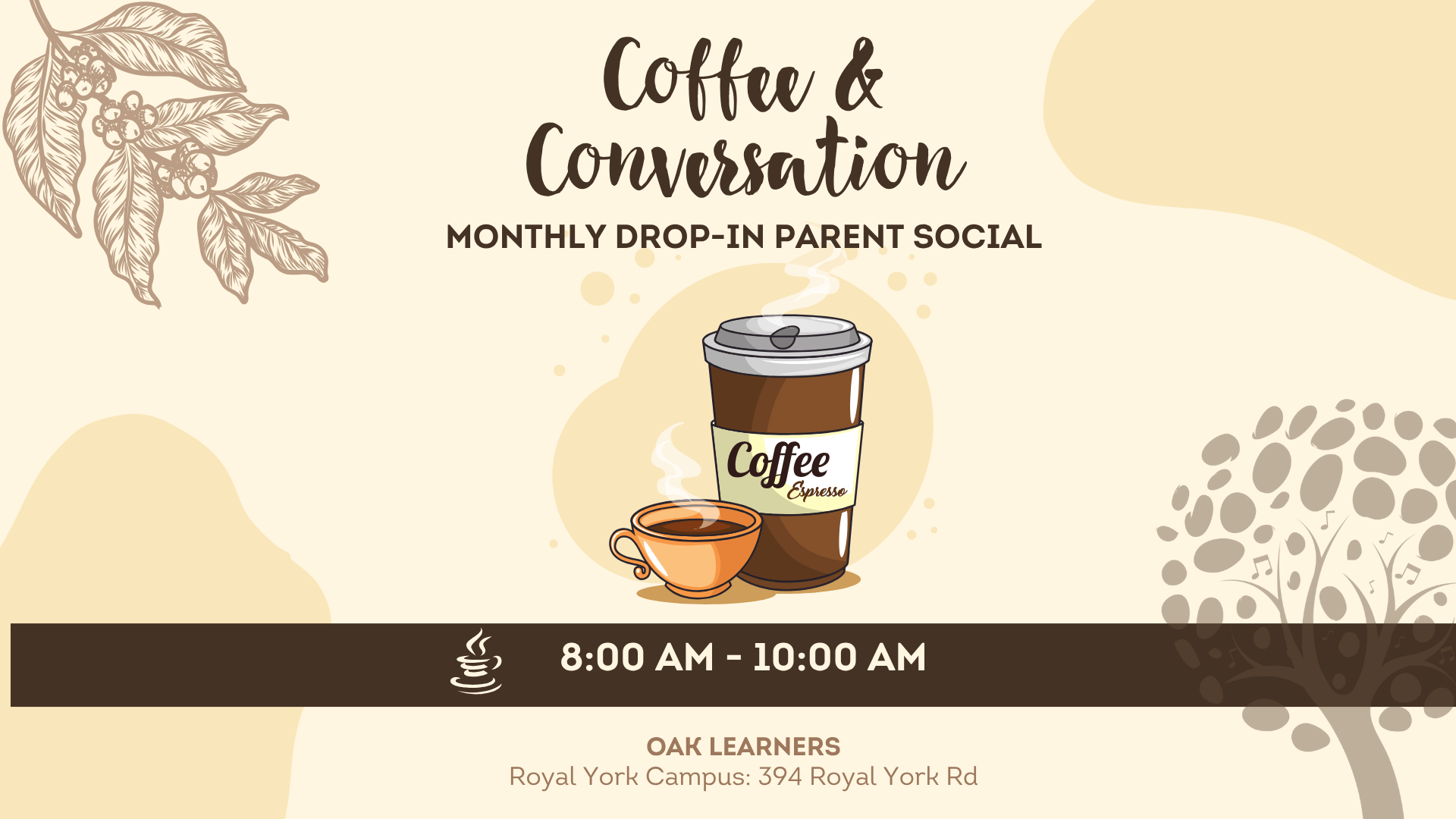 Coffee & Conversation

MONTHLY DROP-IN PARENT SOCIAL

Coffee
Espresso

8:00 AM - 10:00 AM

OAK LEARNERS
Royal York Campus: 394 Royal York Rd